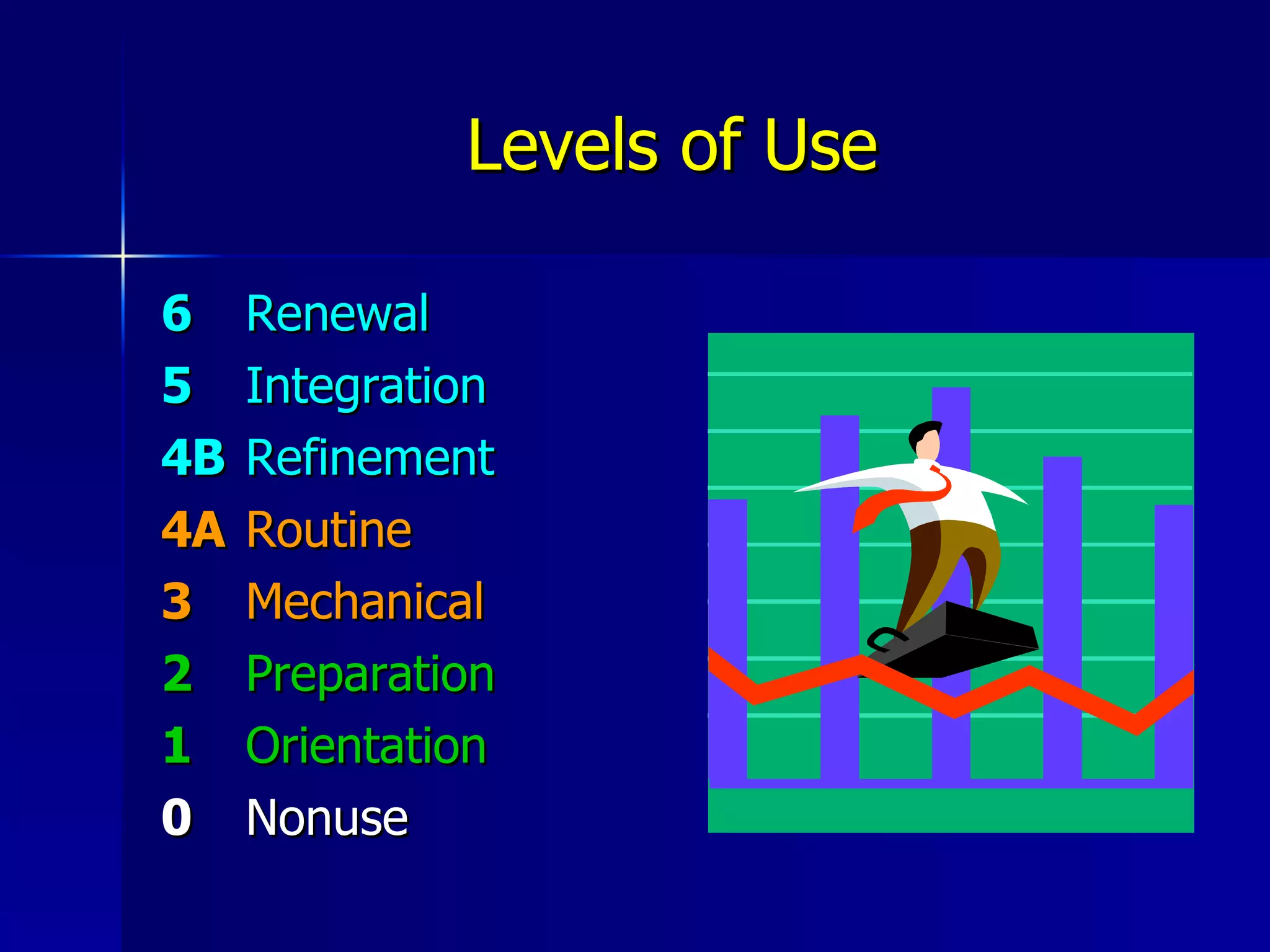 Levels of Use

6 Renewal
5 Integration
4B Refinement
4A Routine
3 Mechanical
2 Preparation
1 Orientation
0 Nonuse